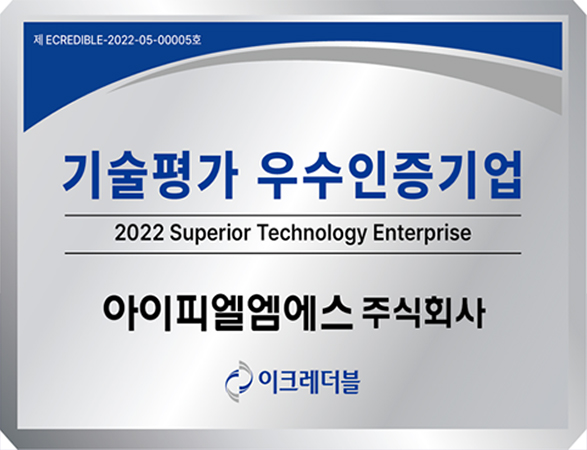 제 ECREDIBLE-2022-05-00005호

기술평가 우수인증기업

2022 Superior Technology Enterprise

아이피엘엠에스 주식회사

이크레더블